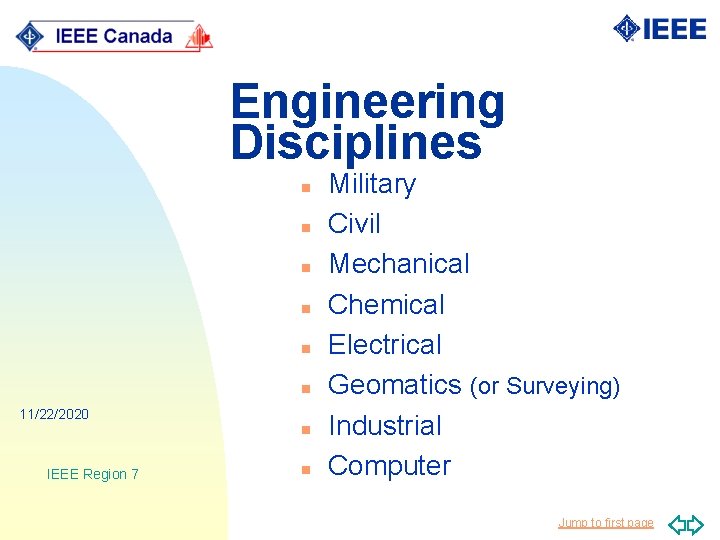 IEEE Canada

IEEE

Engineering Disciplines

- Military
- Civil
- Mechanical
- Chemical
- Electrical
- Geomatics (or Surveying)
- Industrial
- Computer

11/22/2020

IEEE Region 7

Jump to first page